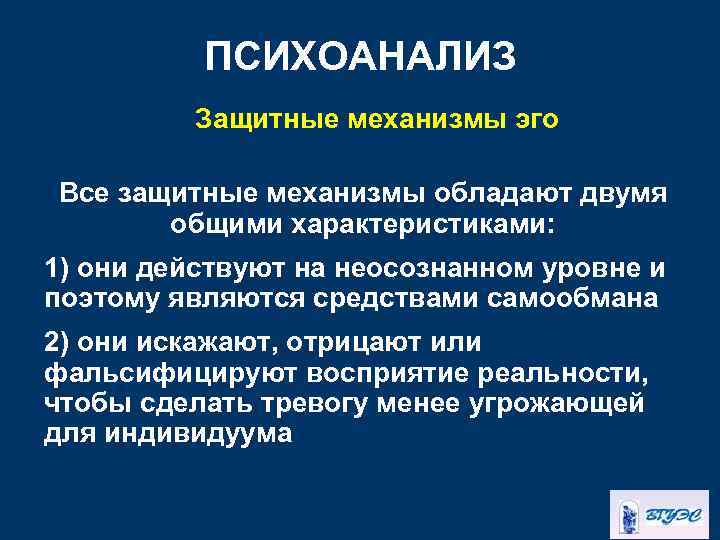 ПСИХОАНАЛИЗ

Защитные механизмы эго

Все защитные механизмы обладают двумя общими характеристиками:

1) они действуют на неосознанном уровне и поэтому являются средствами самообмана

2) они искажают, отрицают или фальсифицируют восприятие реальности, чтобы сделать тревогу менее угрожающей для индивидуума

ВГУЭС